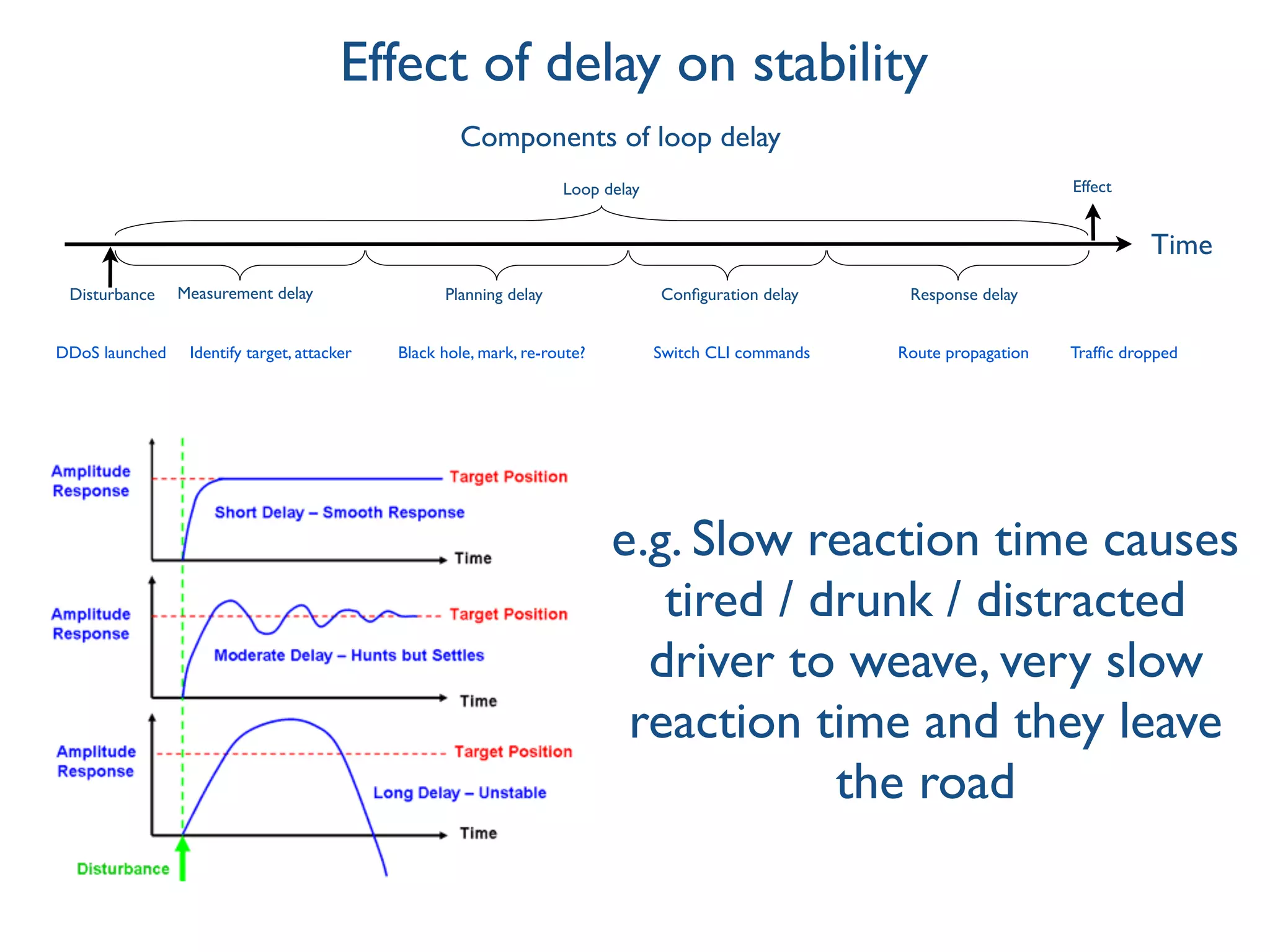 Effect of delay on stability

Components of loop delay

Loop delay

Effect

Time

Disturbance

Measurement delay

Planning delay

Configuration delay

Response delay

DDoS launched

Identify target, attacker

Black hole, mark, re-route?

Switch CLI commands

Route propagation

Traffic dropped

Amplitude Response

Target Position

Short Delay – Smooth Response

Time

Amplitude Response

Target Position

Moderate Delay – Hunts but Settles

Time

Amplitude Response

Target Position

Long Delay – Unstable

Time

Disturbance

e.g. Slow reaction time causes tired / drunk / distracted driver to weave, very slow reaction time and they leave the road